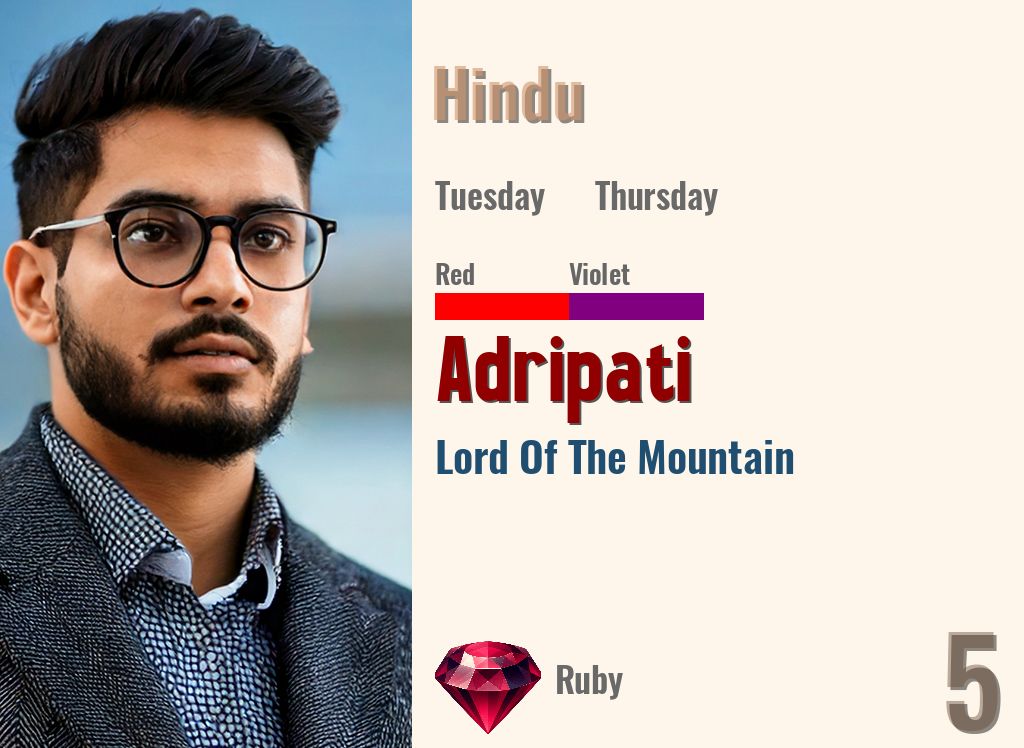 Hindu

Tuesday Thursday

Red Violet

Adripati

Lord Of The Mountain

Ruby

5